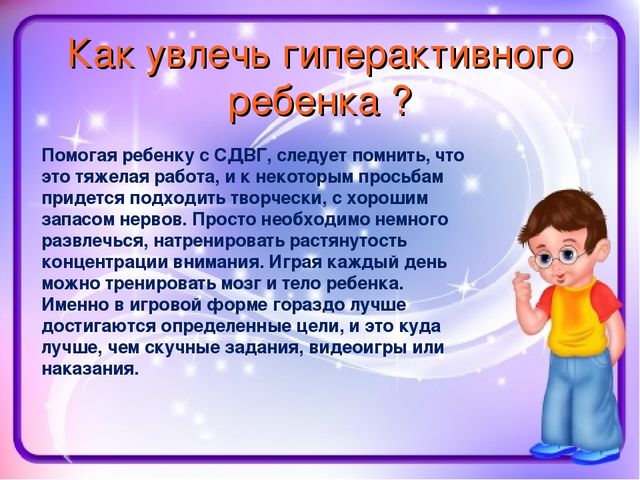 Как увлечь гиперактивного ребенка ?

Помогая ребенку с СДВГ, следует помнить, что это тяжелая работа, и к некоторым просьбам придется подходить творчески, с хорошим запасом нервов. Просто необходимо немного развлечься, натренировать растянутость концентрации внимания. Играя каждый день можно тренировать мозг и тело ребенка. Именно в игровой форме гораздо лучше достигаются определенные цели, и это куда лучше, чем скучные задания, видеоигры или наказания.